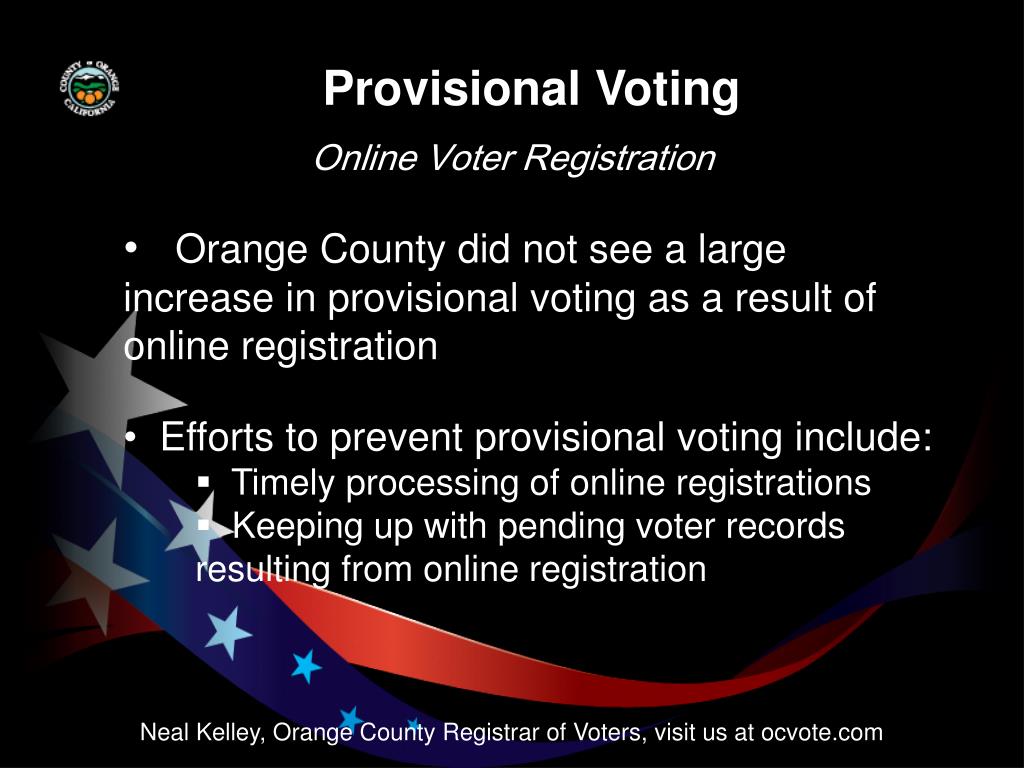 COUNTY OF ORANGE CALIFORNIA

Provisional Voting

Online Voter Registration

• Orange County did not see a large increase in provisional voting as a result of online registration

• Efforts to prevent provisional voting include:
▪ Timely processing of online registrations
▪ Keeping up with pending voter records resulting from online registration

Neal Kelley, Orange County Registrar of Voters, visit us at ocvote.com